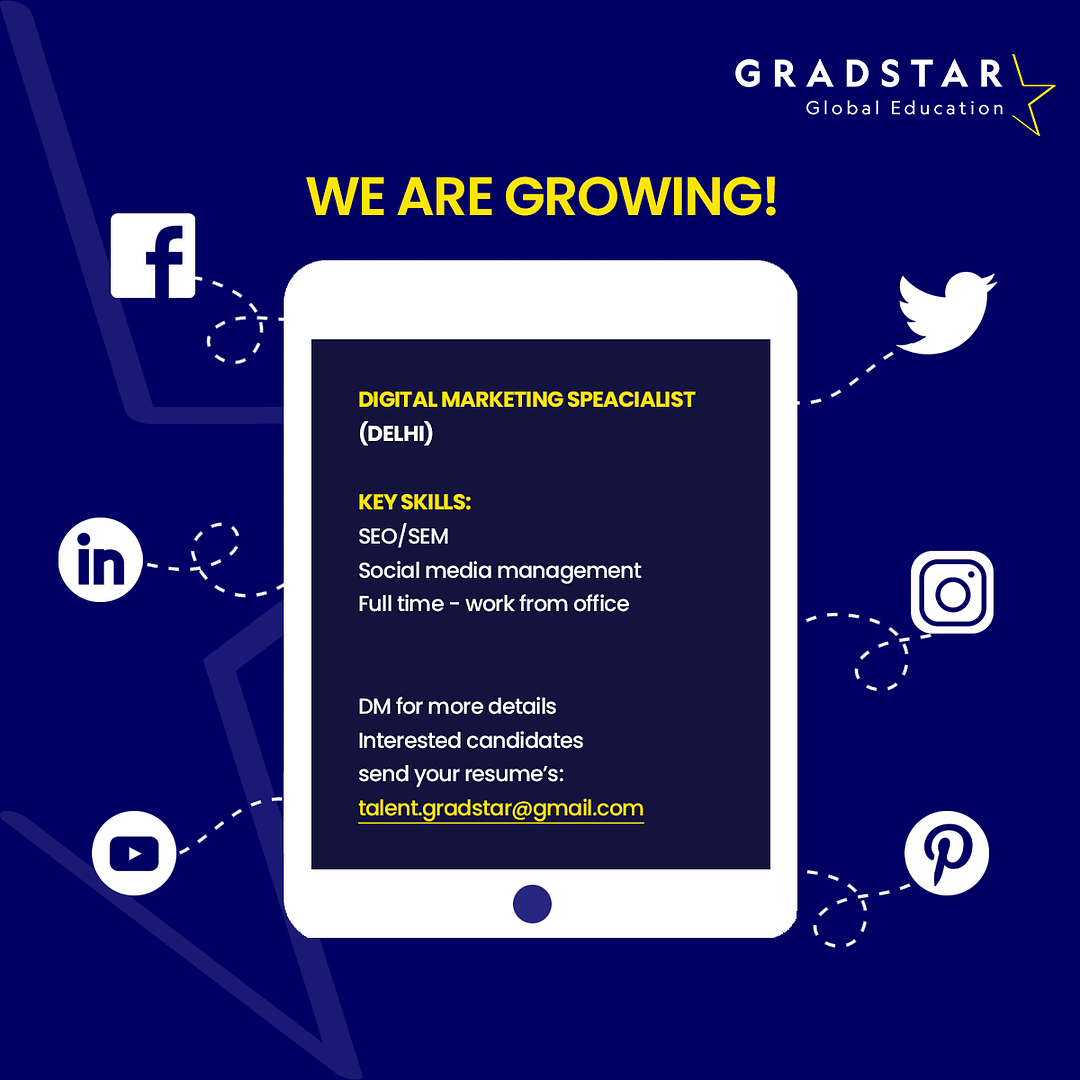 GRADSTAR
Global Education

WE ARE GROWING!

DIGITAL MARKETING SPEACIALIST
(DELHI)

KEY SKILLS:
SEO/SEM
Social media management
Full time - work from office

DM for more details
Interested candidates
send your resume's:
talent.gradstar@gmail.com